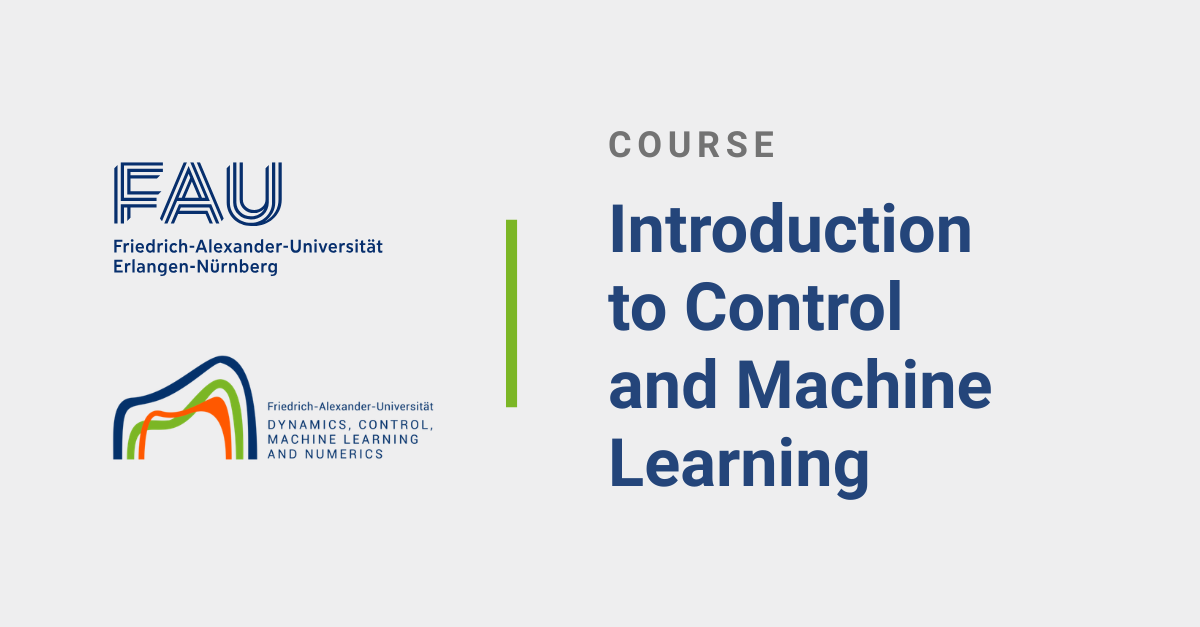 FAU
Friedrich-Alexander-Universität
Erlangen-Nürnberg

Friedrich-Alexander-Universität
DYNAMICS, CONTROL, MACHINE LEARNING AND NUMERICS

COURSE

Introduction to Control and Machine Learning